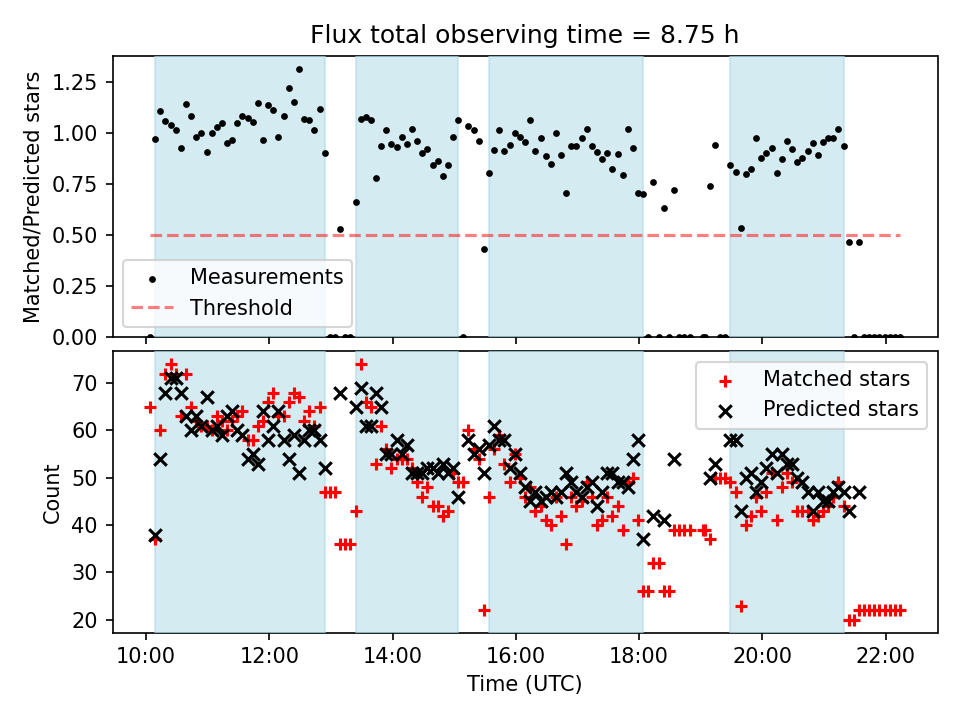 Flux total observing time = 8.75 h

Matched/Predicted stars

1.25
1.00
0.75
0.50
0.25
0.00

Measurements
Threshold

Count

70
60
50
40
30
20

Matched stars
Predicted stars

10:00
12:00
14:00
16:00
18:00
20:00
22:00

Time (UTC)